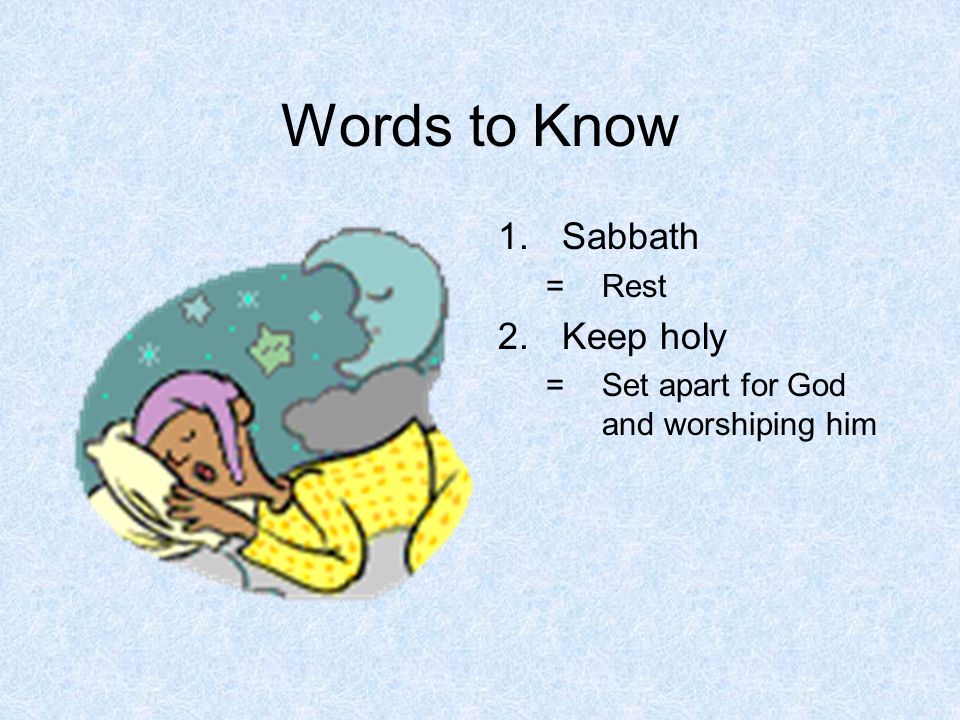 Words to Know

1. Sabbath
= Rest
2. Keep holy
= Set apart for God and worshiping him